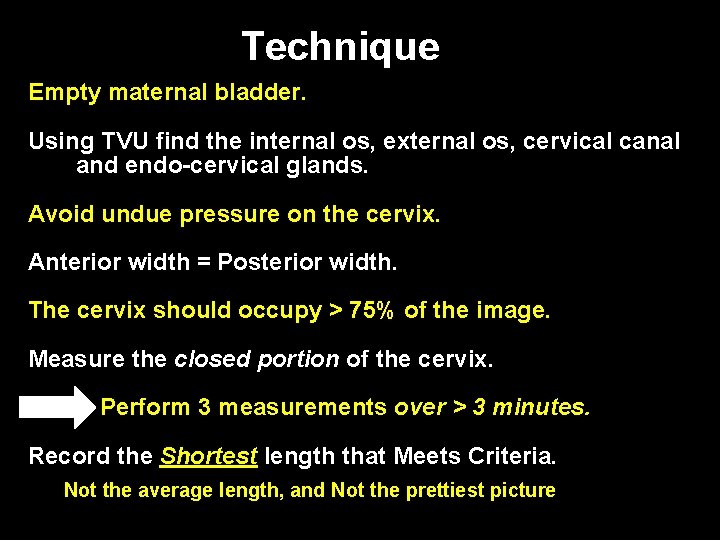 Technique

Empty maternal bladder.

Using TVU find the internal os, external os, cervical canal and endo-cervical glands.

Avoid undue pressure on the cervix.

Anterior width = Posterior width.

The cervix should occupy > 75% of the image.

Measure the closed portion of the cervix.

Perform 3 measurements over > 3 minutes.

Record the Shortest length that Meets Criteria.

Not the average length, and Not the prettiest picture